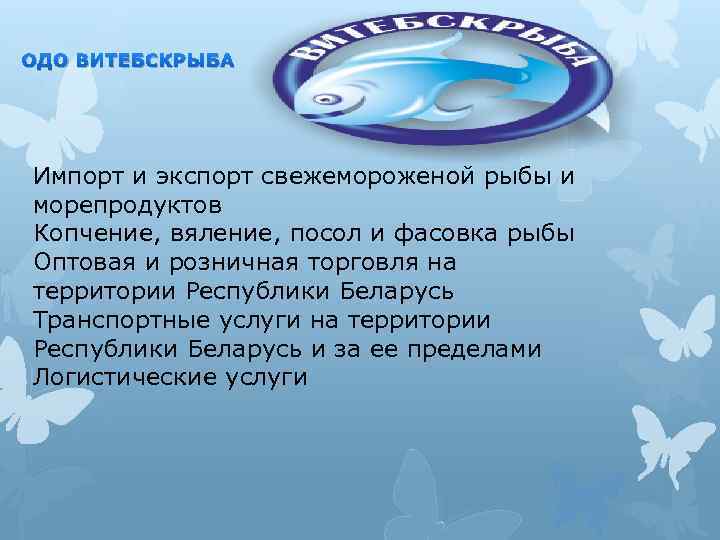 ОДО ВИТЕБСКРЫБА

ВИТЕБСКРЫБА

Импорт и экспорт свежемороженой рыбы и морепродуктов
Копчение, вяление, посол и фасовка рыбы
Оптовая и розничная торговля на территории Республики Беларусь
Транспортные услуги на территории Республики Беларусь и за ее пределами
Логистические услуги